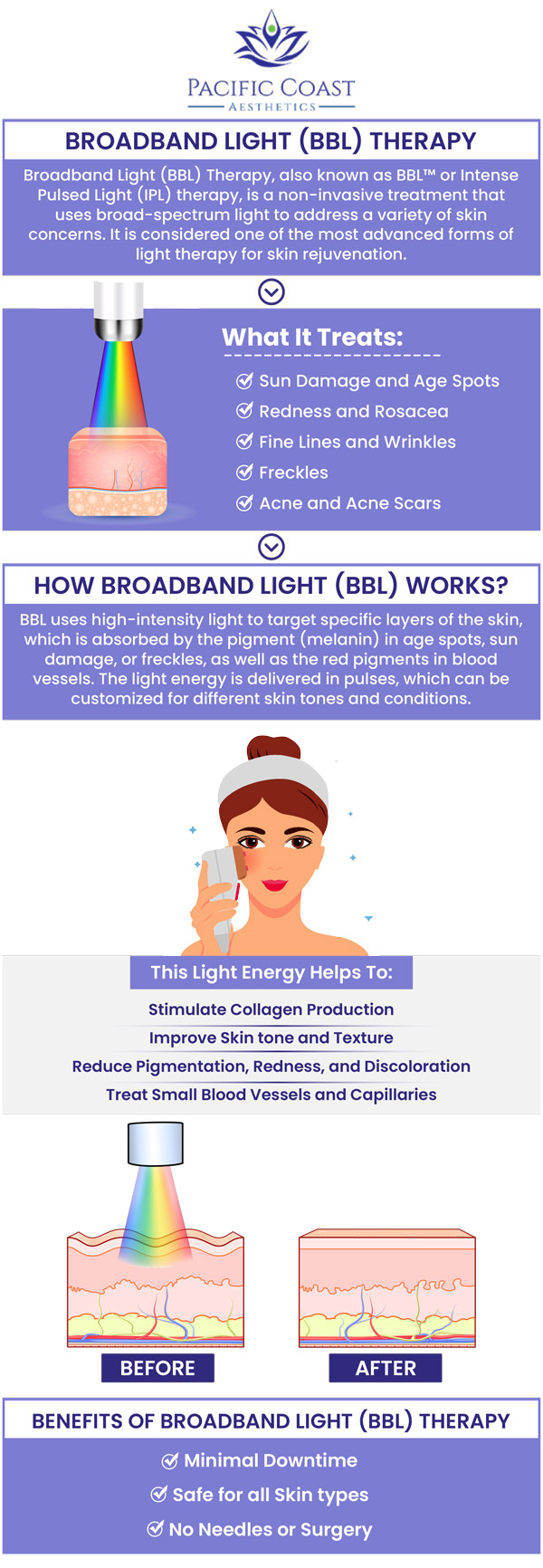 PACIFIC COAST
AESTHETICS

BROADBAND LIGHT (BBL) THERAPY

Broadband Light (BBL) Therapy, also known as BBL™ or Intense Pulsed Light (IPL) therapy, is a non-invasive treatment that uses broad-spectrum light to address a variety of skin concerns. It is considered one of the most advanced forms of light therapy for skin rejuvenation.

What It Treats:

Sun Damage and Age Spots
Redness and Rosacea
Fine Lines and Wrinkles
Freckles
Acne and Acne Scars

HOW BROADBAND LIGHT (BBL) WORKS?

BBL uses high-intensity light to target specific layers of the skin, which is absorbed by the pigment (melanin) in age spots, sun damage, or freckles, as well as the red pigments in blood vessels. The light energy is delivered in pulses, which can be customized for different skin tones and conditions.

This Light Energy Helps To:

Stimulate Collagen Production
Improve Skin tone and Texture
Reduce Pigmentation, Redness, and Discoloration
Treat Small Blood Vessels and Capillaries

BEFORE
AFTER

BENEFITS OF BROADBAND LIGHT (BBL) THERAPY

Minimal Downtime
Safe for all Skin types
No Needles or Surgery